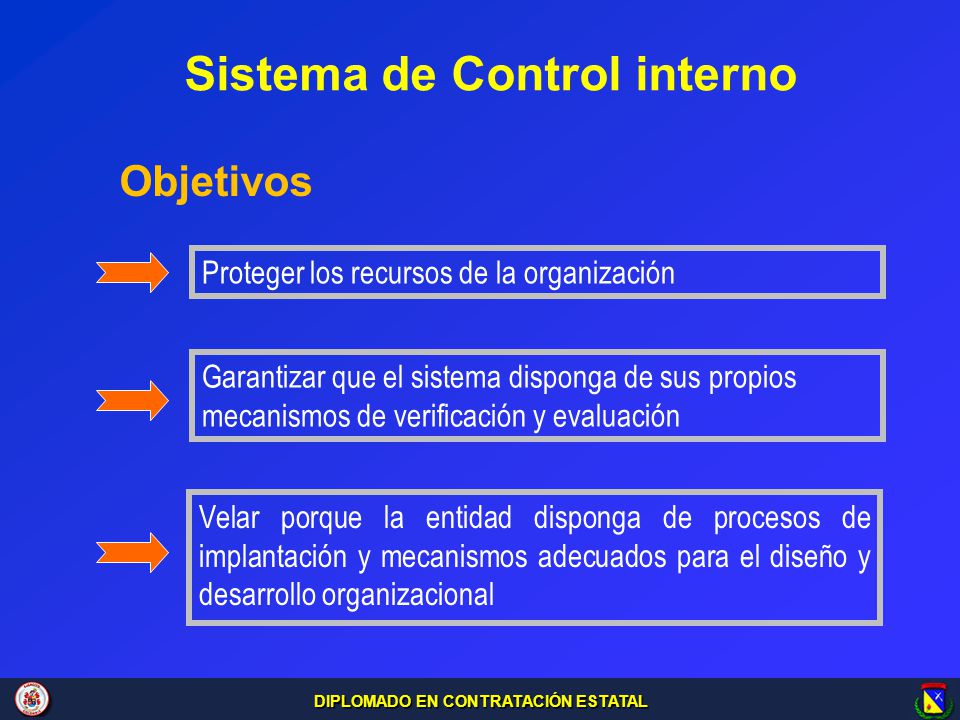 Sistema de Control interno

Objetivos

Proteger los recursos de la organización

Garantizar que el sistema disponga de sus propios mecanismos de verificación y evaluación

Velar porque la entidad disponga de procesos de implantación y mecanismos adecuados para el diseño y desarrollo organizacional

DIPLOMADO EN CONTRATACIÓN ESTATAL